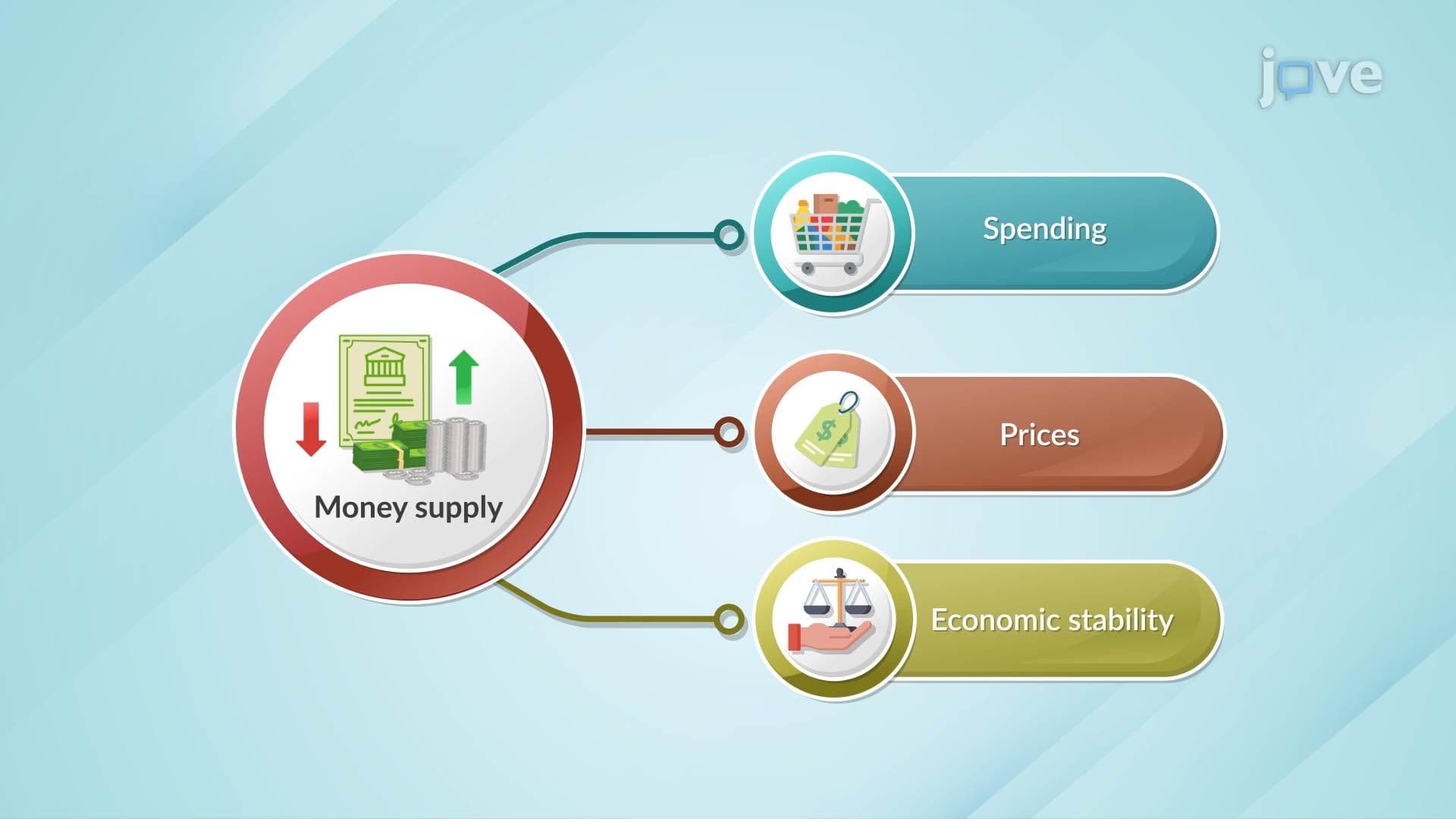 jove

Money supply

Spending

Prices

Economic stability